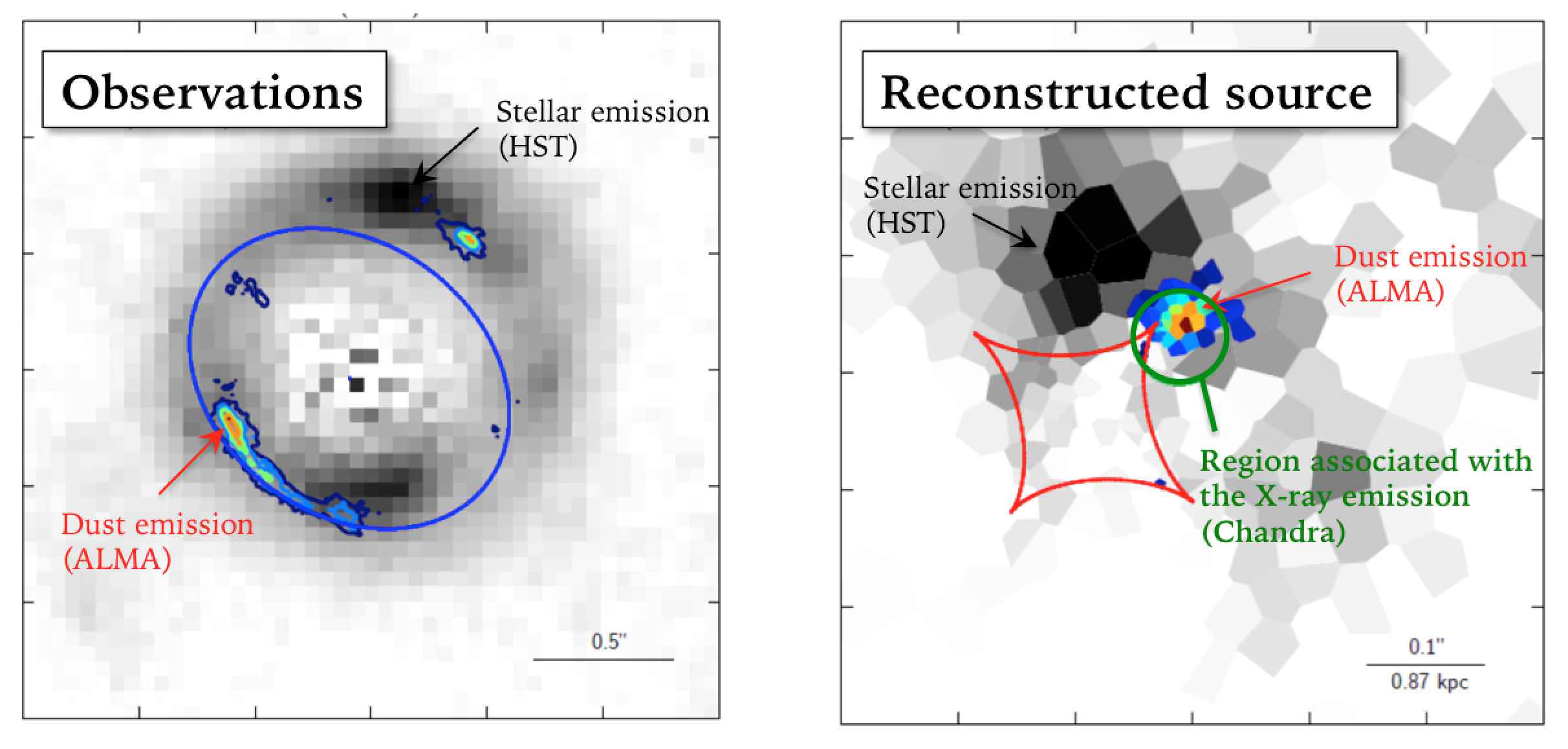 Observations

Stellar emission (HST)

Dust emission (ALMA)

0.5"

Reconstructed source

Stellar emission (HST)

Dust emission (ALMA)

Region associated with the X-ray emission (Chandra)

0.1"

0.87 kpc